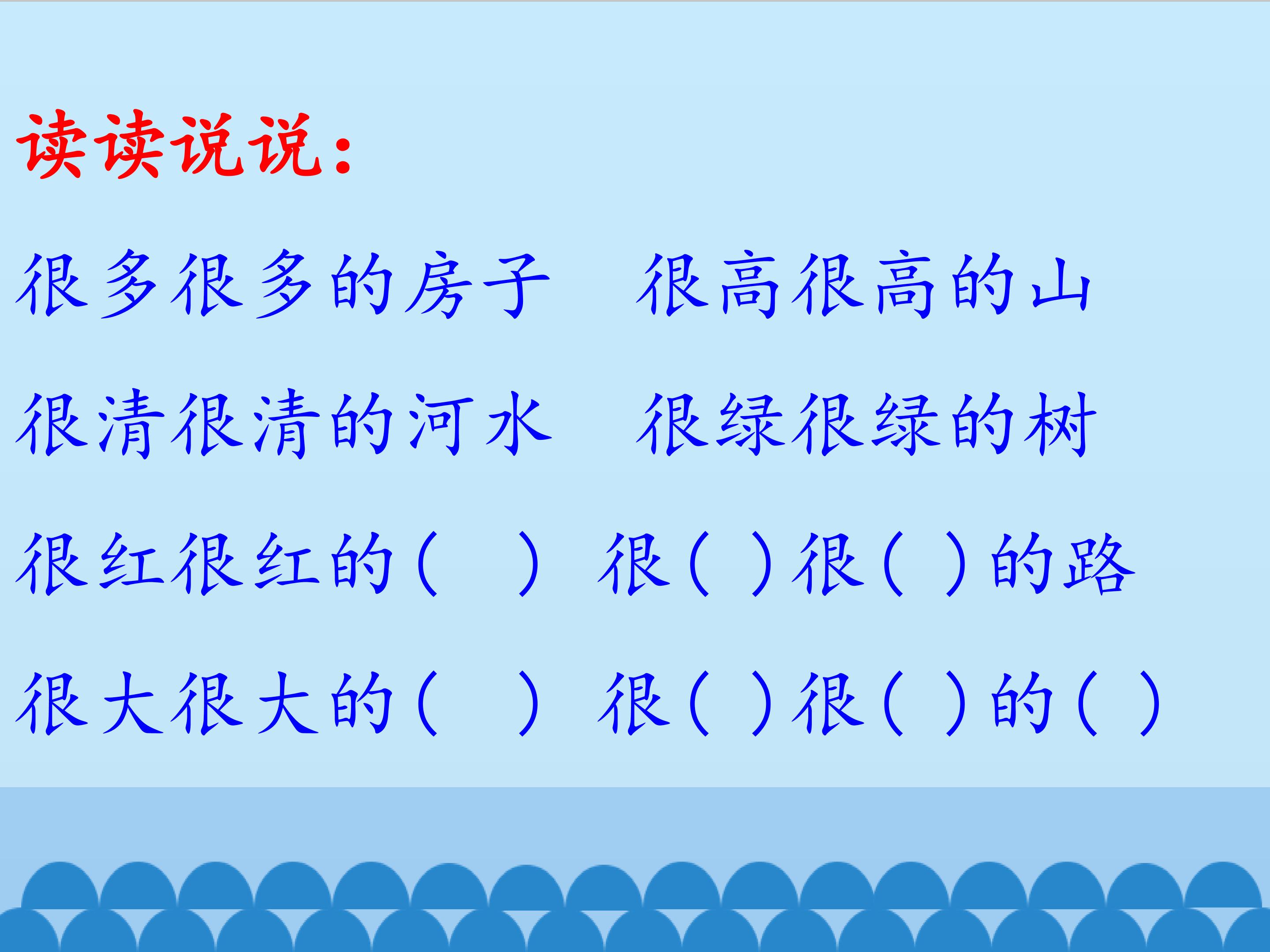 读读说说：

很多很多的房子　很高很高的山

很清很清的河水　很绿很绿的树

很红很红的（　）　很（　）很（　）的路

很大很大的（　）　很（　）很（　）的（　）